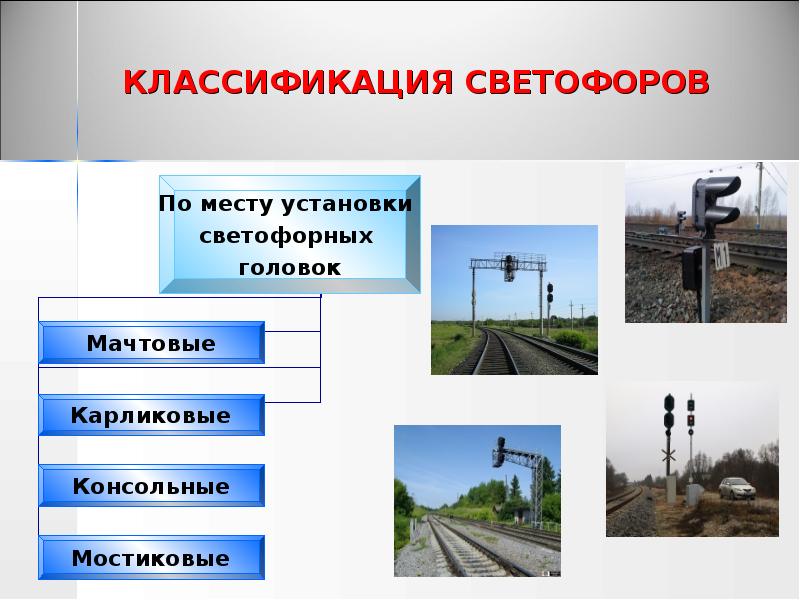 КЛАССИФИКАЦИЯ СВЕТОФОРОВ

По месту установки светофорных головок

Мачтовые

Карликовые

Консольные

Мостиковые